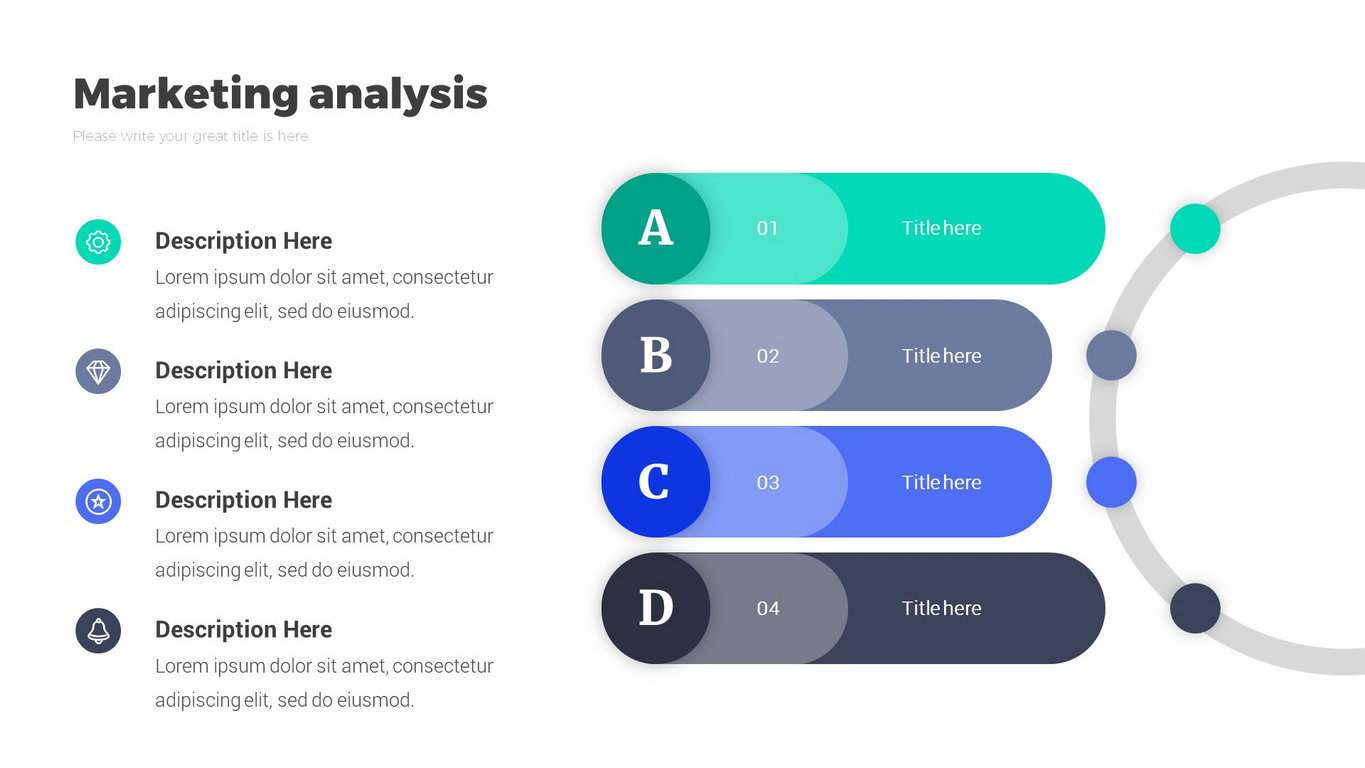 Marketing analysis

Please write your great title is here

Description Here
Lorem ipsum dolor sit amet, consectetur adipiscing elit, sed do eiusmod.

Description Here
Lorem ipsum dolor sit amet, consectetur adipiscing elit, sed do eiusmod.

Description Here
Lorem ipsum dolor sit amet, consectetur adipiscing elit, sed do eiusmod.

Description Here
Lorem ipsum dolor sit amet, consectetur adipiscing elit, sed do eiusmod.

A 01 Title here

B 02 Title here

C 03 Title here

D 04 Title here